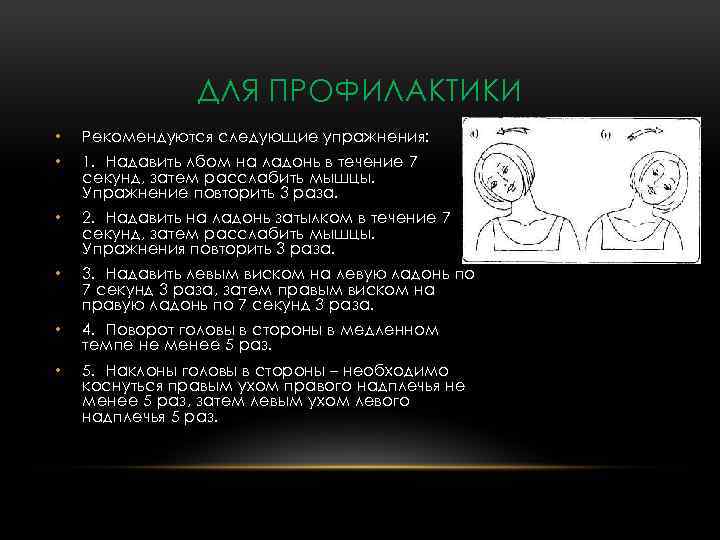 ДЛЯ ПРОФИЛАКТИКИ

• Рекомендуются следующие упражнения:

• 1. Надавить лбом на ладонь в течение 7 секунд, затем расслабить мышцы. Упражнение повторить 3 раза.

• 2. Надавить на ладонь затылком в течение 7 секунд, затем расслабить мышцы. Упражнения повторить 3 раза.

• 3. Надавить левым виском на левую ладонь по 7 секунд 3 раза, затем правым виском на правую ладонь по 7 секунд 3 раза.

• 4. Поворот головы в стороны в медленном темпе не менее 5 раз.

• 5. Наклоны головы в стороны – необходимо коснуться правым ухом правого надплечья не менее 5 раз, затем левым ухом левого надплечья 5 раз.

а)

б)